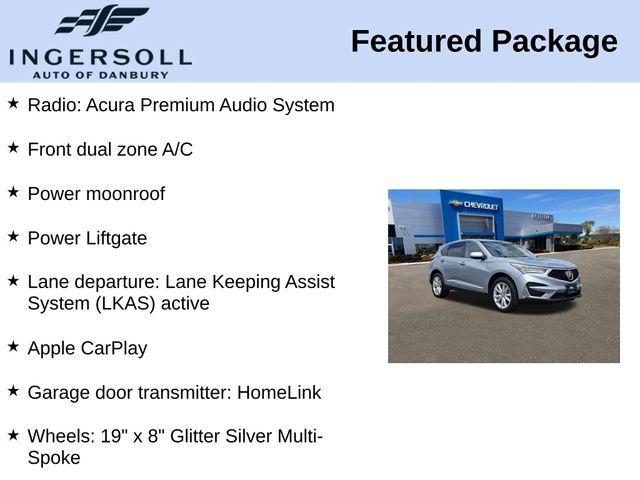 INGERSOLL
AUTO OF DANBURY

Featured Package

★ Radio: Acura Premium Audio System

★ Front dual zone A/C

★ Power moonroof

★ Power Liftgate

★ Lane departure: Lane Keeping Assist System (LKAS) active

★ Apple CarPlay

★ Garage door transmitter: HomeLink

★ Wheels: 19" x 8" Glitter Silver Multi-Spoke

CHEVROLET